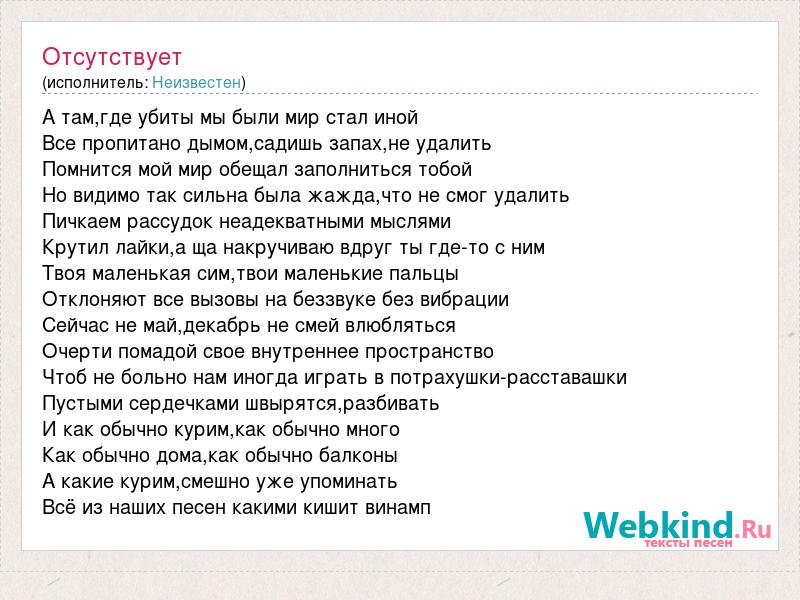 Отсутствует
(исполнитель: Неизвестен)

А там,где убиты мы были мир стал иной
Все пропитано дымом,садишь запах,не удалить
Помнится мой мир обещал заполниться тобой
Но видимо так сильна была жажда,что не смог удалить
Пичкаем рассудок неадекватными мыслями
Крутил лайки,а ща накручиваю вдруг ты где-то с ним
Твоя маленькая сим,твои маленькие пальцы
Отклоняют все вызовы на беззвуке без вибрации
Сейчас не май,декабрь не смей влюбляться
Очерти помадой свое внутреннее пространство
Чтоб не больно нам иногда играть в потрахушки-расставашки
Пустыми сердечками швырятся,разбивать
И как обычно курим,как обычно много
Как обычно дома,как обычно балконы
А какие курим,смешно уже упоминать
Всё из наших песен какими кишит винамп

Webkind.Ru
тексты песен